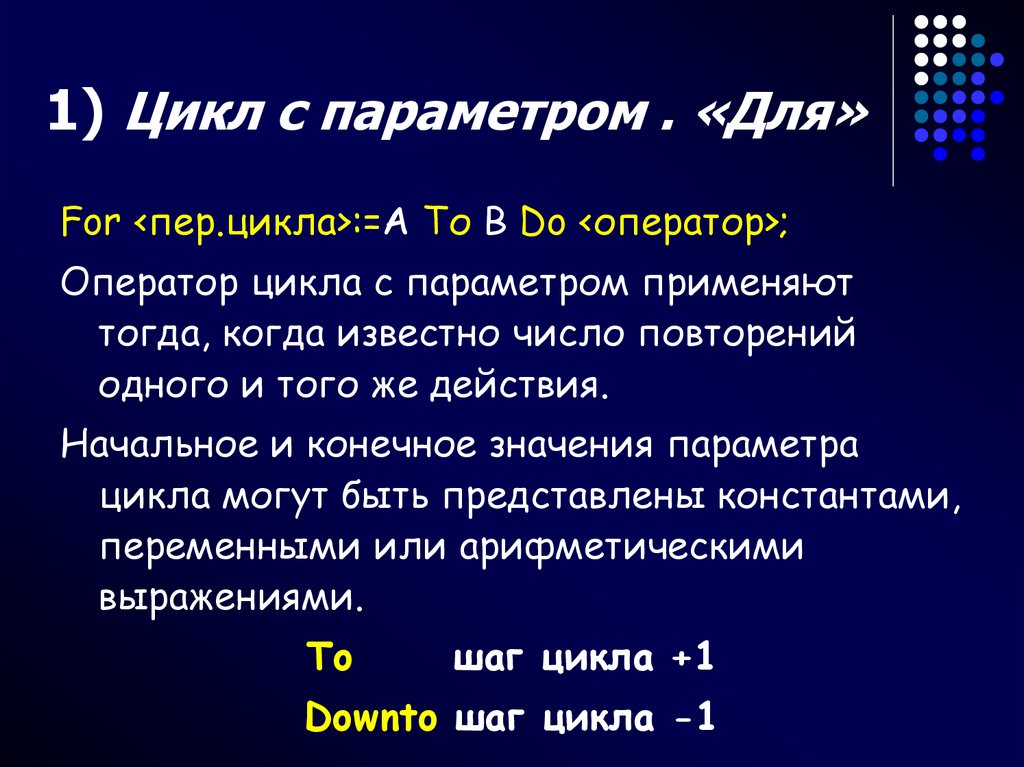 1) Цикл с параметром . «Для»

For <пер.цикла>:=A To B Do <оператор>;

Оператор цикла с параметром применяют тогда, когда известно число повторений одного и того же действия.

Начальное и конечное значения параметра цикла могут быть представлены константами, переменными или арифметическими выражениями.

To шаг цикла +1

Downto шаг цикла -1